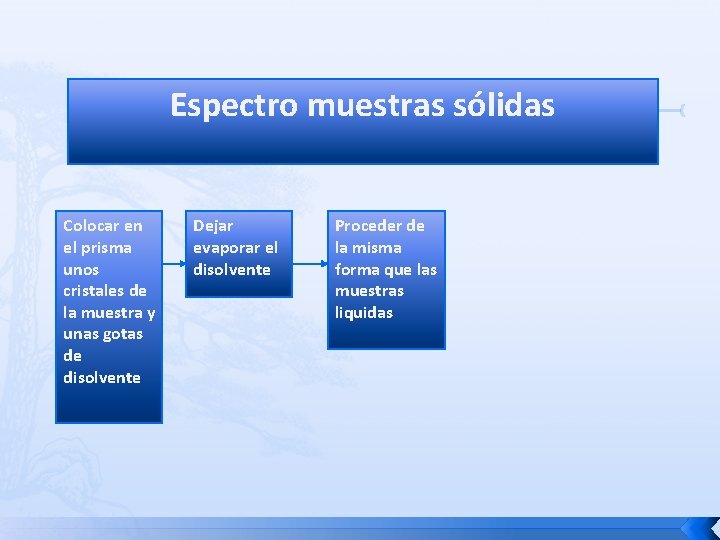 Espectro muestras sólidas

Colocar en el prisma unos cristales de la muestra y unas gotas de disolvente

Dejar evaporar el disolvente

Proceder de la misma forma que las muestras liquidas